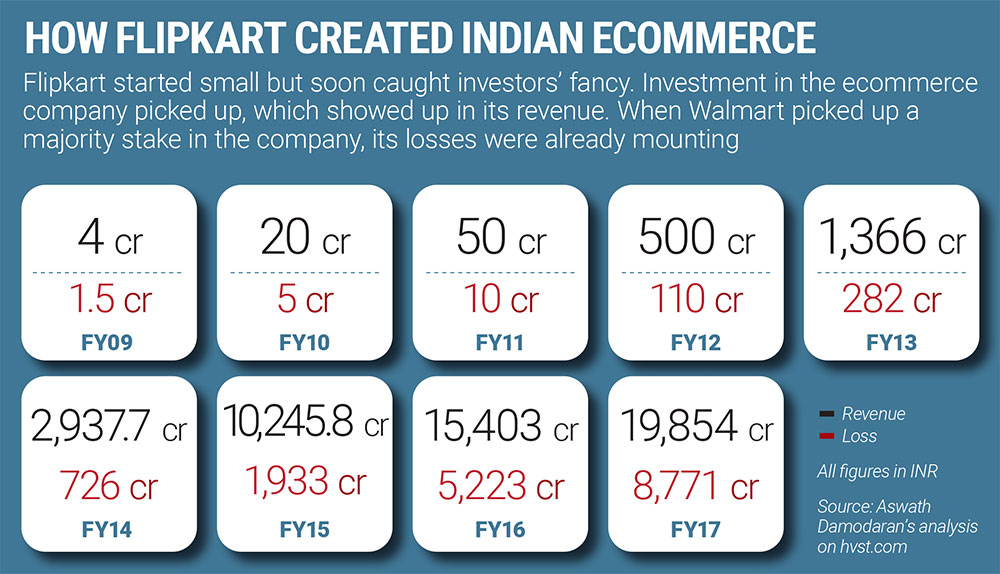 HOW FLIPKART CREATED INDIAN ECOMMERCE

Flipkart started small but soon caught investors' fancy. Investment in the ecommerce company picked up, which showed up in its revenue. When Walmart picked up a majority stake in the company, its losses were already mounting

4 cr
1.5 cr
FY09

20 cr
5 cr
FY10

50 cr
10 cr
FY11

500 cr
110 cr
FY12

1,366 cr
282 cr
FY13

2,937.7 cr
726 cr
FY14

10,245.8 cr
1,933 cr
FY15

15,403 cr
5,223 cr
FY16

19,854 cr
8,771 cr
FY17

Revenue
Loss

All figures in INR

Source: Aswath Damodaran's analysis on hvst.com